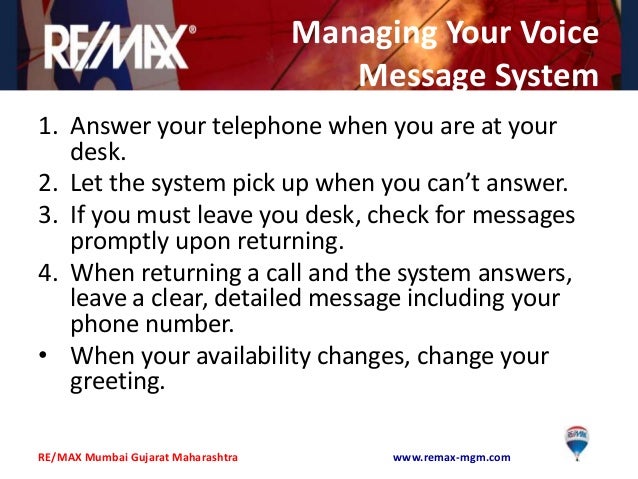 RE/MAX®

Managing Your Voice Message System

1. Answer your telephone when you are at your desk.
2. Let the system pick up when you can't answer.
3. If you must leave you desk, check for messages promptly upon returning.
4. When returning a call and the system answers, leave a clear, detailed message including your phone number.
• When your availability changes, change your greeting.

RE/MAX Mumbai Gujarat Maharashtra

www.remax-mgm.com

RE/MAX